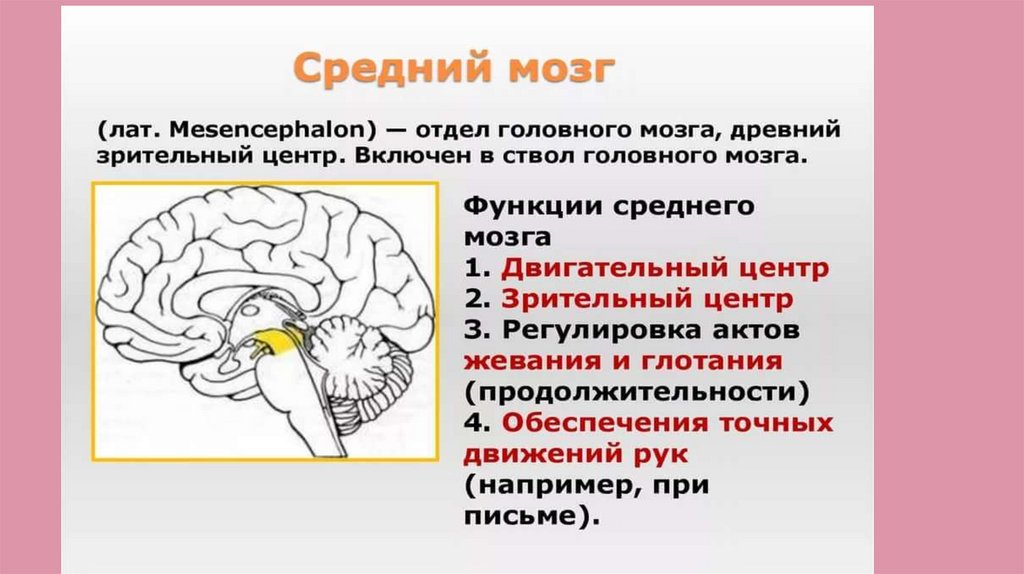 Средний мозг

(лат. Mesencephalon) — отдел головного мозга, древний зрительный центр. Включен в ствол головного мозга.

Функции среднего мозга
1. Двигательный центр
2. Зрительный центр
3. Регулировка актов жевания и глотания (продолжительности)
4. Обеспечения точных движений рук (например, при письме).